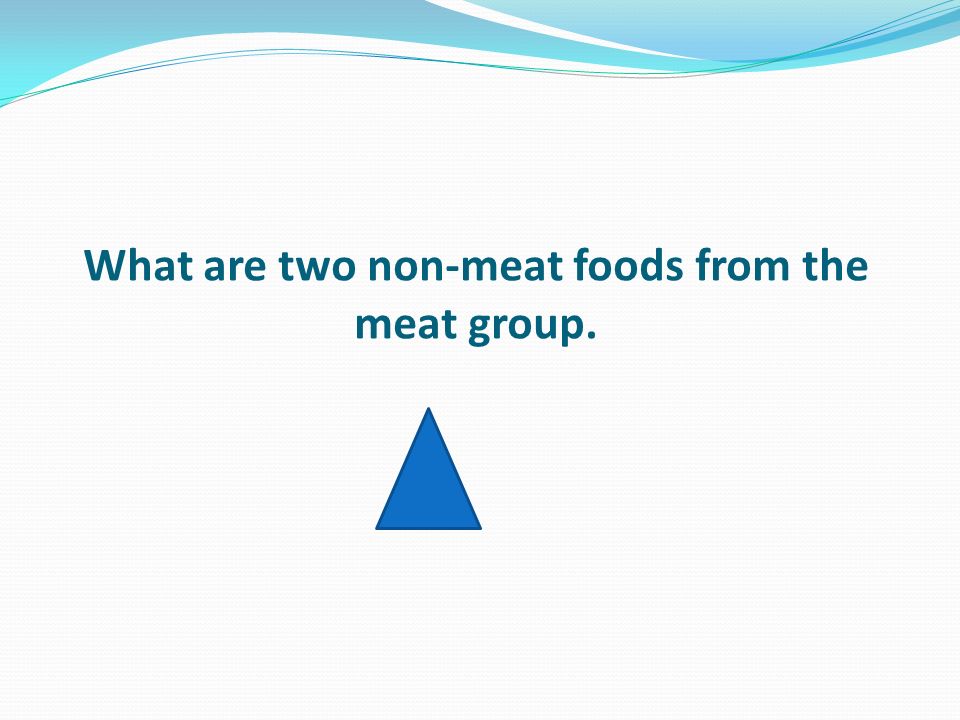 What are two non-meat foods from the meat group.